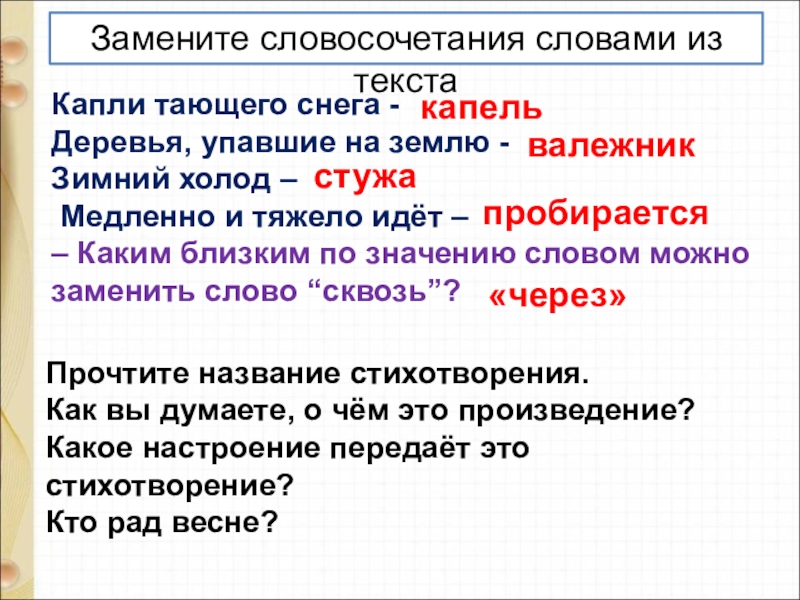 Замените словосочетания словами из текста

Капли тающего снега - капель
Деревья, упавшие на землю - валежник
Зимний холод – стужа
Медленно и тяжело идёт – пробирается
– Каким близким по значению словом можно заменить слово “сквозь”? «через»

Прочтите название стихотворения.
Как вы думаете, о чём это произведение?
Какое настроение передаёт это стихотворение?
Кто рад весне?